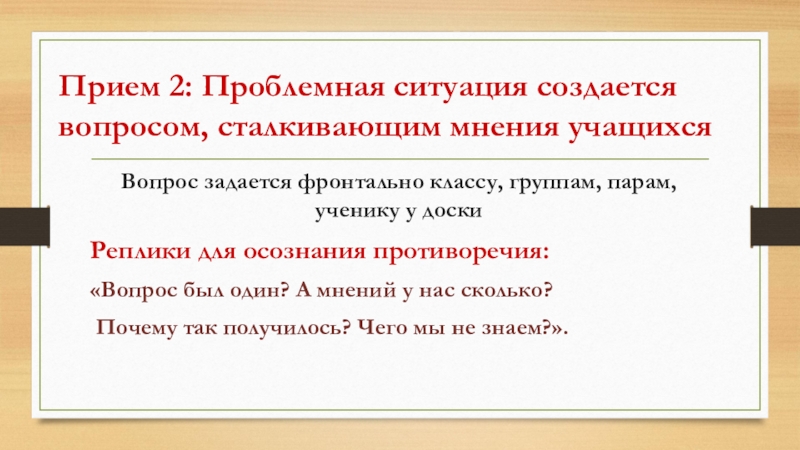 Прием 2: Проблемная ситуация создается вопросом, сталкивающим мнения учащихся

Вопрос задается фронтально классу, группам, парам, ученику у доски

Реплики для осознания противоречия:

«Вопрос был один? А мнений у нас сколько?

Почему так получилось? Чего мы не знаем?».